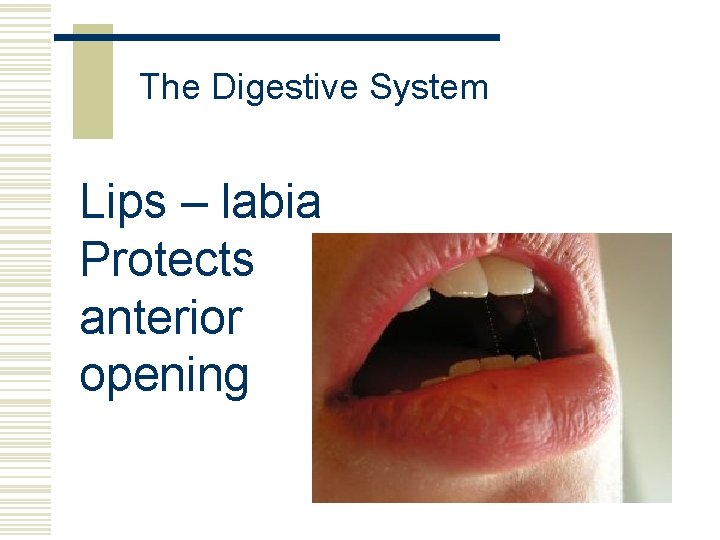 The Digestive System

Lips – labia
Protects anterior opening